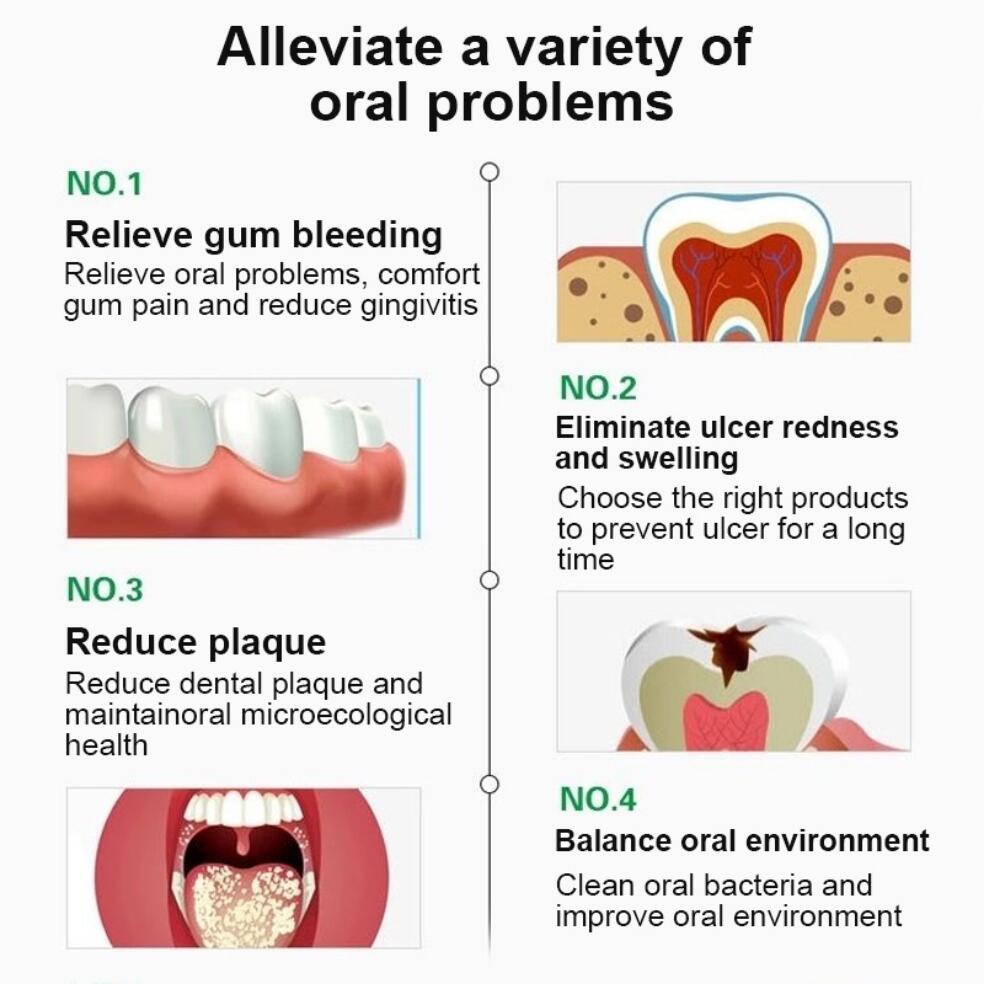 Alleviate a variety of oral problems

NO.1

Relieve gum bleeding

Relieve oral problems, comfort gum pain and reduce gingivitis

NO.2

Eliminate ulcer redness and swelling

Choose the right products to prevent ulcer for a long time

NO.3

Reduce plaque

Reduce dental plaque and maintainoral microecological health

NO.4

Balance oral environment

Clean oral bacteria and improve oral environment